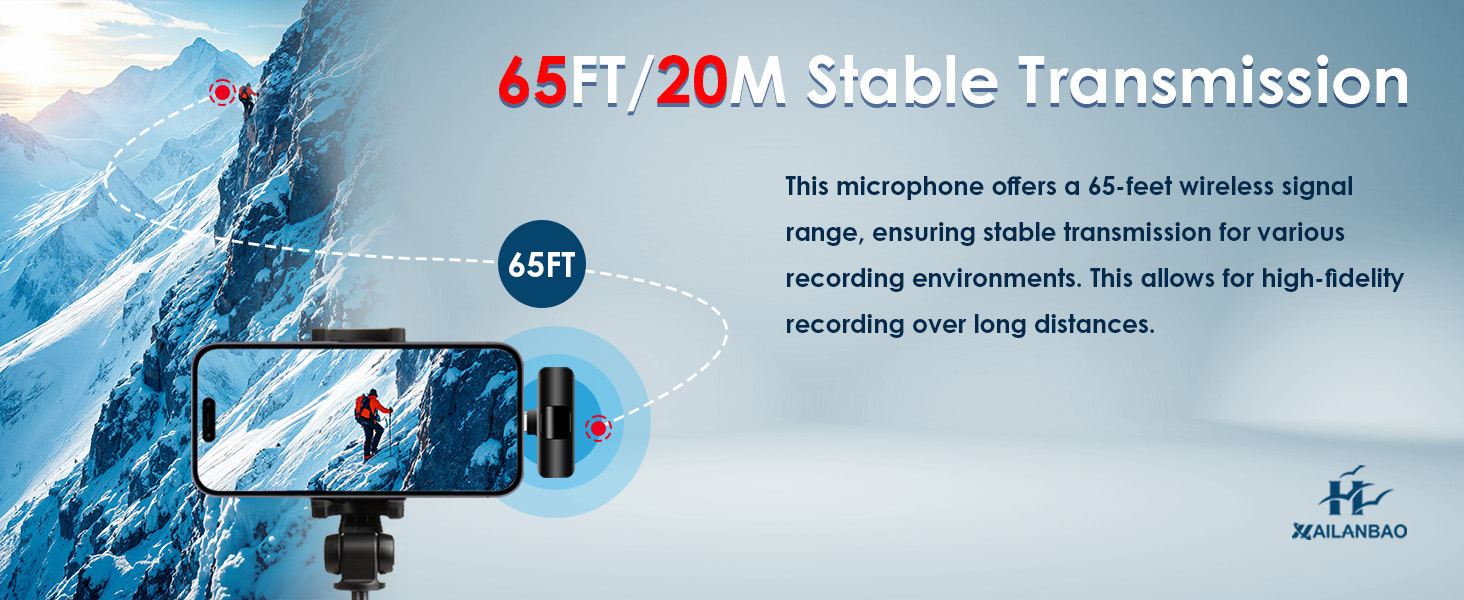 65FT/20M Stable Transmission

This microphone offers a 65-feet wireless signal range, ensuring stable transmission for various recording environments. This allows for high-fidelity recording over long distances.

65FT

HAILANBAO